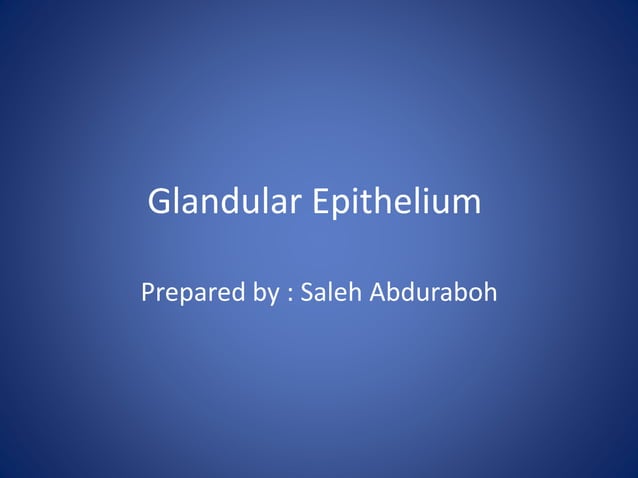 Glandular Epithelium

Prepared by : Saleh Abduraboh